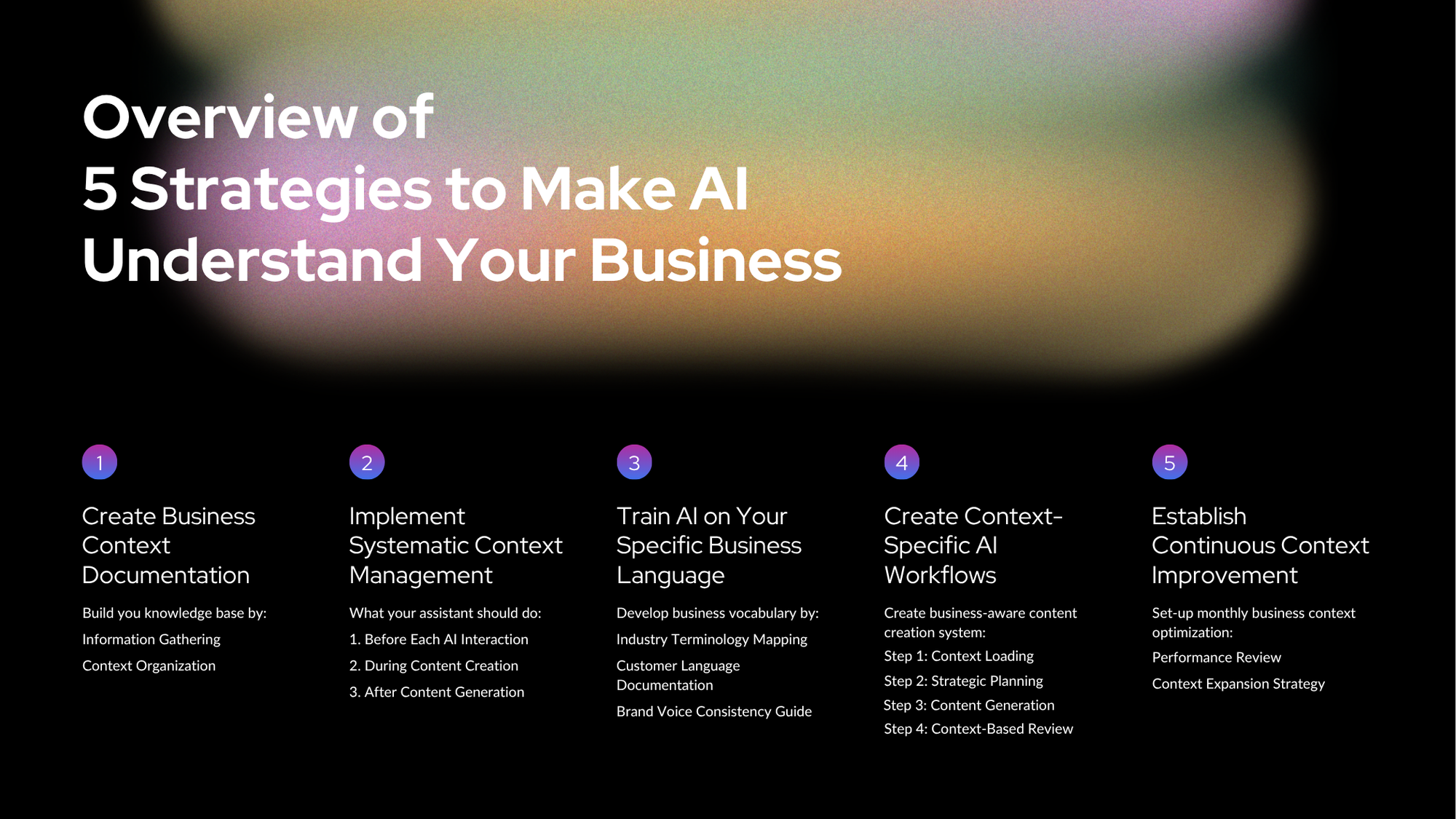 Overview of
5 Strategies to Make AI Understand Your Business

1

Create Business Context Documentation

Build you knowledge base by:

Information Gathering

Context Organization

2

Implement Systematic Context Management

What your assistant should do:

1. Before Each AI Interaction

2. During Content Creation

3. After Content Generation

3

Train AI on Your Specific Business Language

Develop business vocabulary by:

Industry Terminology Mapping

Customer Language Documentation

Brand Voice Consistency Guide

4

Create Context-Specific AI Workflows

Create business-aware content creation system:

Step 1: Context Loading

Step 2: Strategic Planning

Step 3: Content Generation

Step 4: Context-Based Review

5

Establish Continuous Context Improvement

Set-up monthly business context optimization:

Performance Review

Context Expansion Strategy